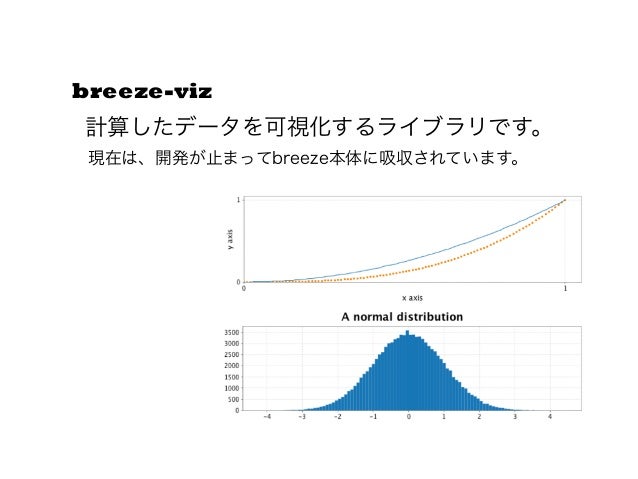 breeze-viz

計算したデータを可視化するライブラリです。

現在は、開発が止まってbreeze本体に吸収されています。

1

y axis

0

0

1

x axis

A normal distribution

3500
3000
2500
2000
1500
1000
500
0

−4 −3 −2 −1 0 1 2 3 4